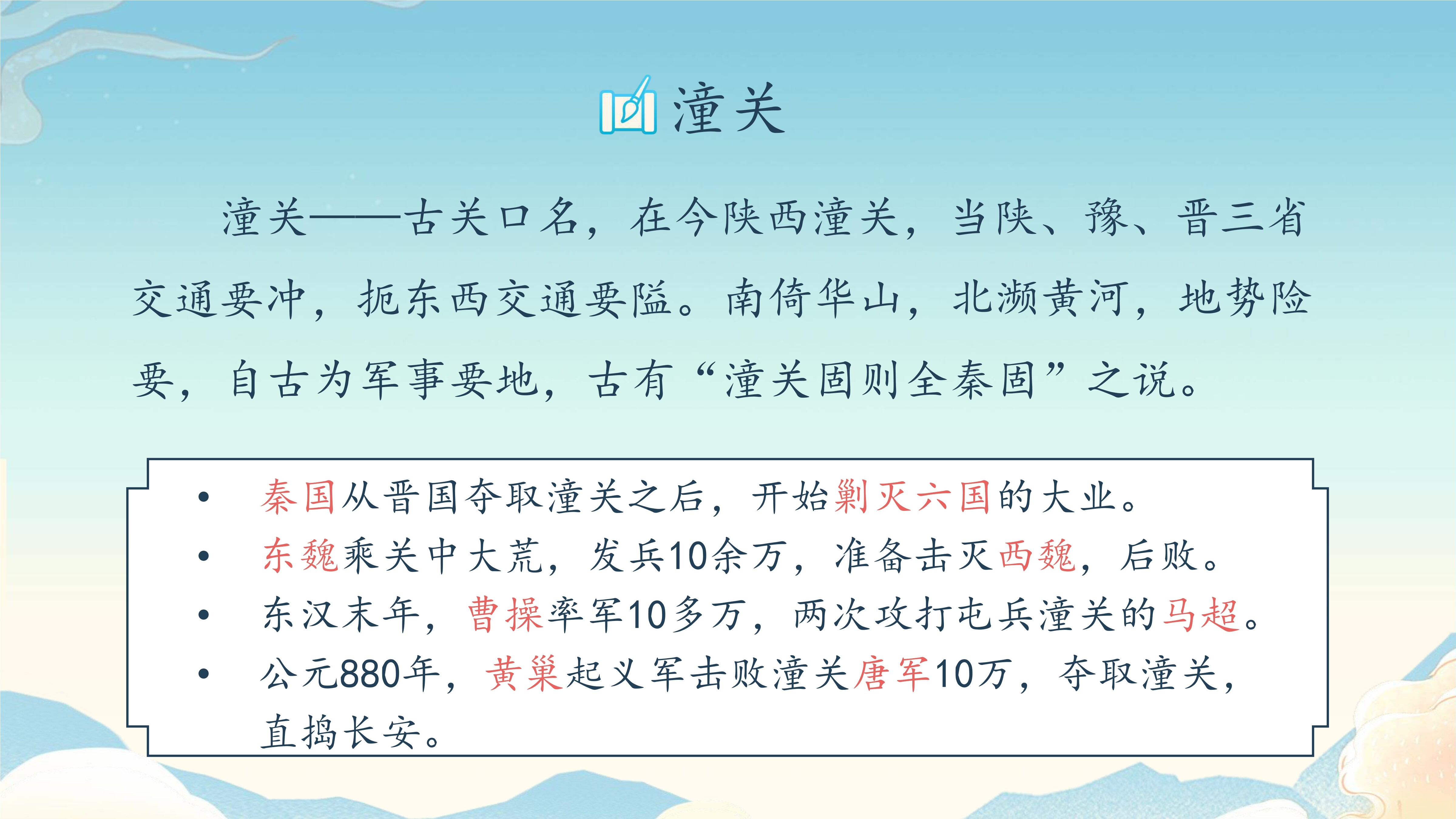 潼关

潼关——古关口名，在今陕西潼关，当陕、豫、晋三省交通要冲，扼东西交通要隘。南倚华山，北濒黄河，地势险要，自古为军事要地，古有“潼关固则全秦固”之说。

• 秦国从晋国夺取潼关之后，开始剿灭六国的大业。
• 东魏乘关中大荒，发兵10余万，准备击灭西魏，后败。
• 东汉末年，曹操率军10多万，两次攻打屯兵潼关的马超。
• 公元880年，黄巢起义军击败潼关唐军10万，夺取潼关，直捣长安。